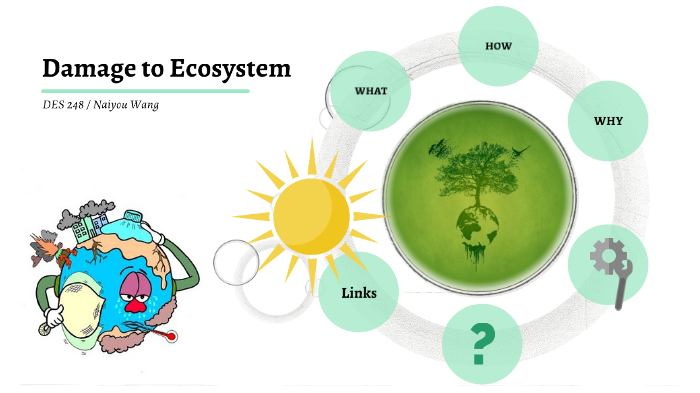 Damage to Ecosystem

DES 248 / Naiyou Wang

WHAT

HOW

WHY

Links

?